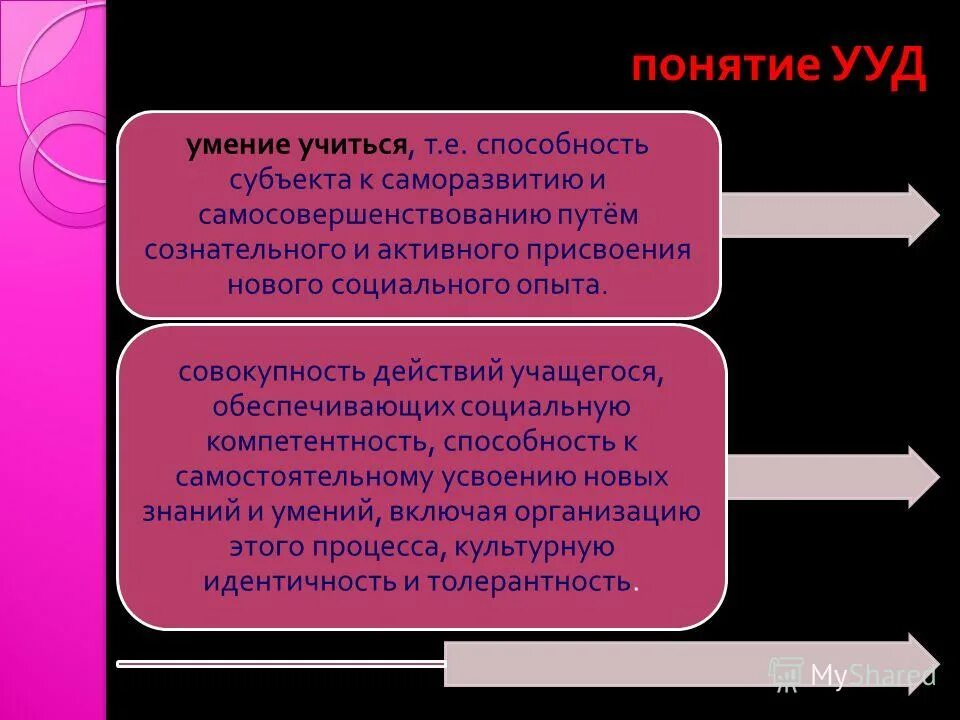 понятие УУД

умение учиться, т.е. способность субъекта к саморазвитию и самосовершенствованию путём сознательного и активного присвоения нового социального опыта.

совокупность действий учащегося, обеспечивающих социальную компетентность, способность к самостоятельному усвоению новых знаний и умений, включая организацию этого процесса, культурную идентичность и толерантность.

MyShared